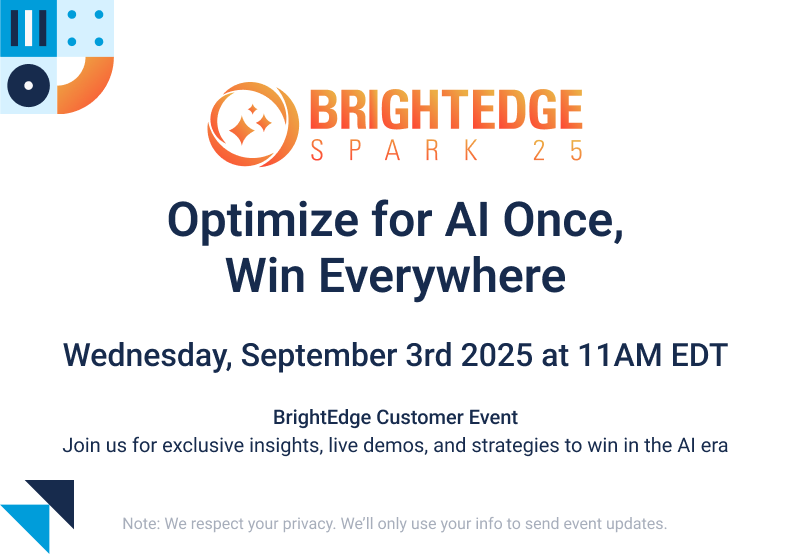 BRIGHTEDGE
SPARK 25

Optimize for AI Once, Win Everywhere

Wednesday, September 3rd 2025 at 11AM EDT

BrightEdge Customer Event
Join us for exclusive insights, live demos, and strategies to win in the AI era

Note: We respect your privacy. We'll only use your info to send event updates.